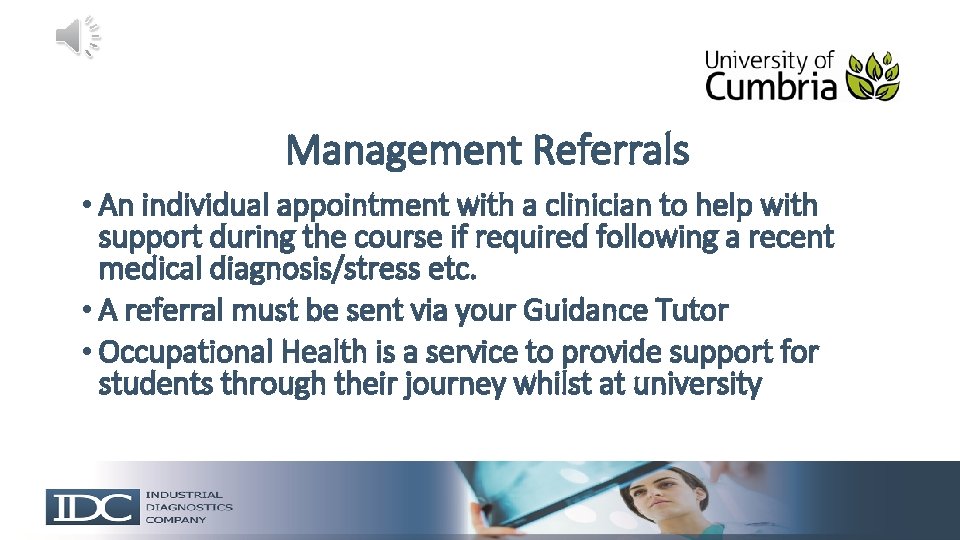 University of Cumbria

Management Referrals

• An individual appointment with a clinician to help with support during the course if required following a recent medical diagnosis/stress etc.
• A referral must be sent via your Guidance Tutor
• Occupational Health is a service to provide support for students through their journey whilst at university

IDC INDUSTRIAL DIAGNOSTICS COMPANY